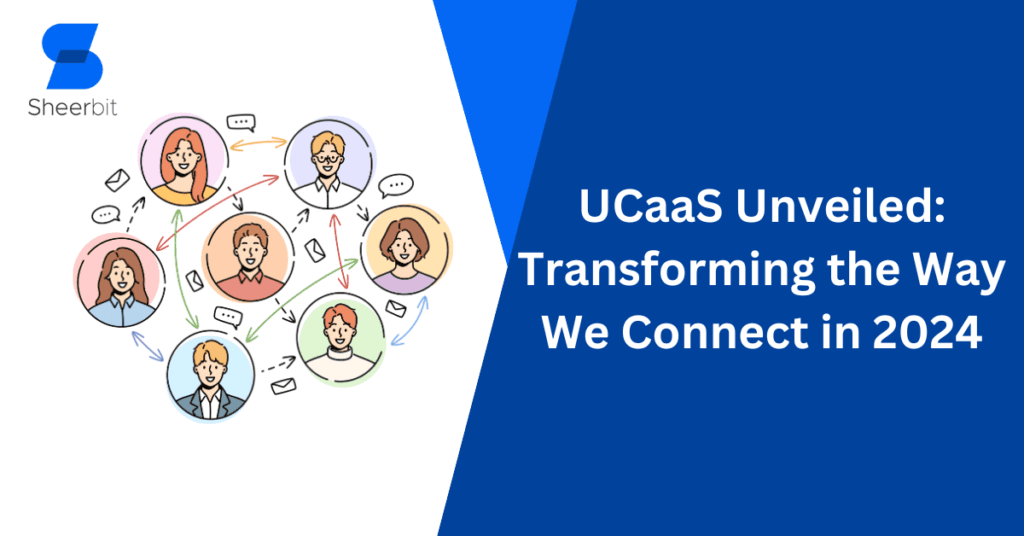 Sheerbit

UCaaS Unveiled: Transforming the Way We Connect in 2024